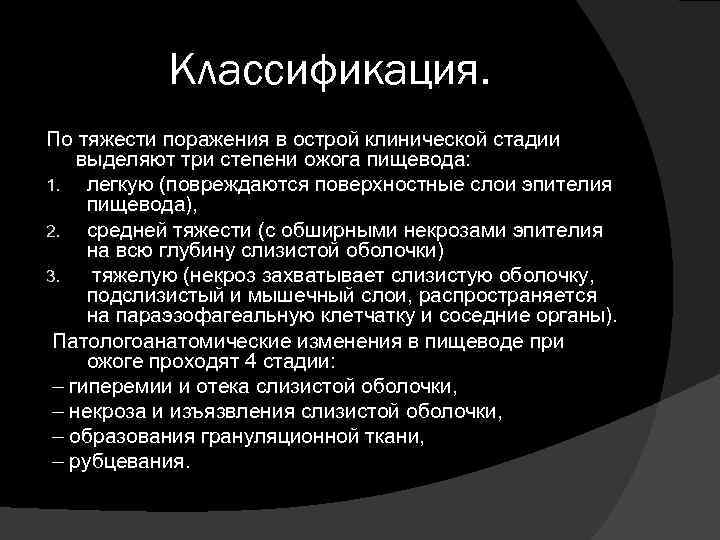 Классификация.

По тяжести поражения в острой клинической стадии выделяют три степени ожога пищевода:

1. легкую (повреждаются поверхностные слои эпителия пищевода),
2. средней тяжести (с обширными некрозами эпителия на всю глубину слизистой оболочки)
3. тяжелую (некроз захватывает слизистую оболочку, подслизистый и мышечный слои, распространяется на параэзофагеальную клетчатку и соседние органы).

Патологоанатомические изменения в пищеводе при ожоге проходят 4 стадии:

– гиперемии и отека слизистой оболочки,
– некроза и изъязвления слизистой оболочки,
– образования грануляционной ткани,
– рубцевания.